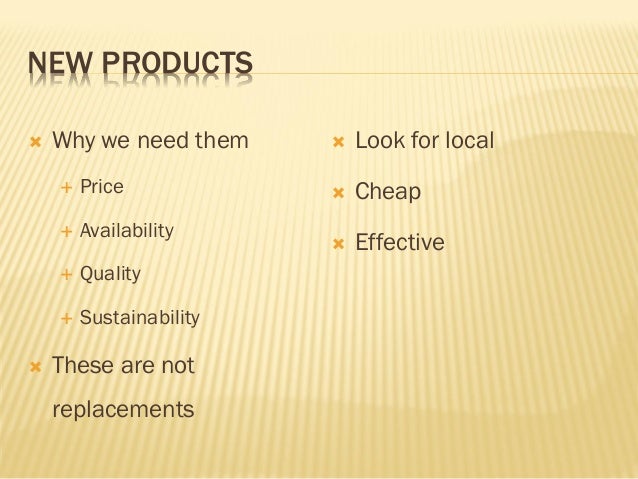 NEW PRODUCTS

Why we need them

Price

Availability

Quality

Sustainability

These are not replacements

Look for local

Cheap

Effective